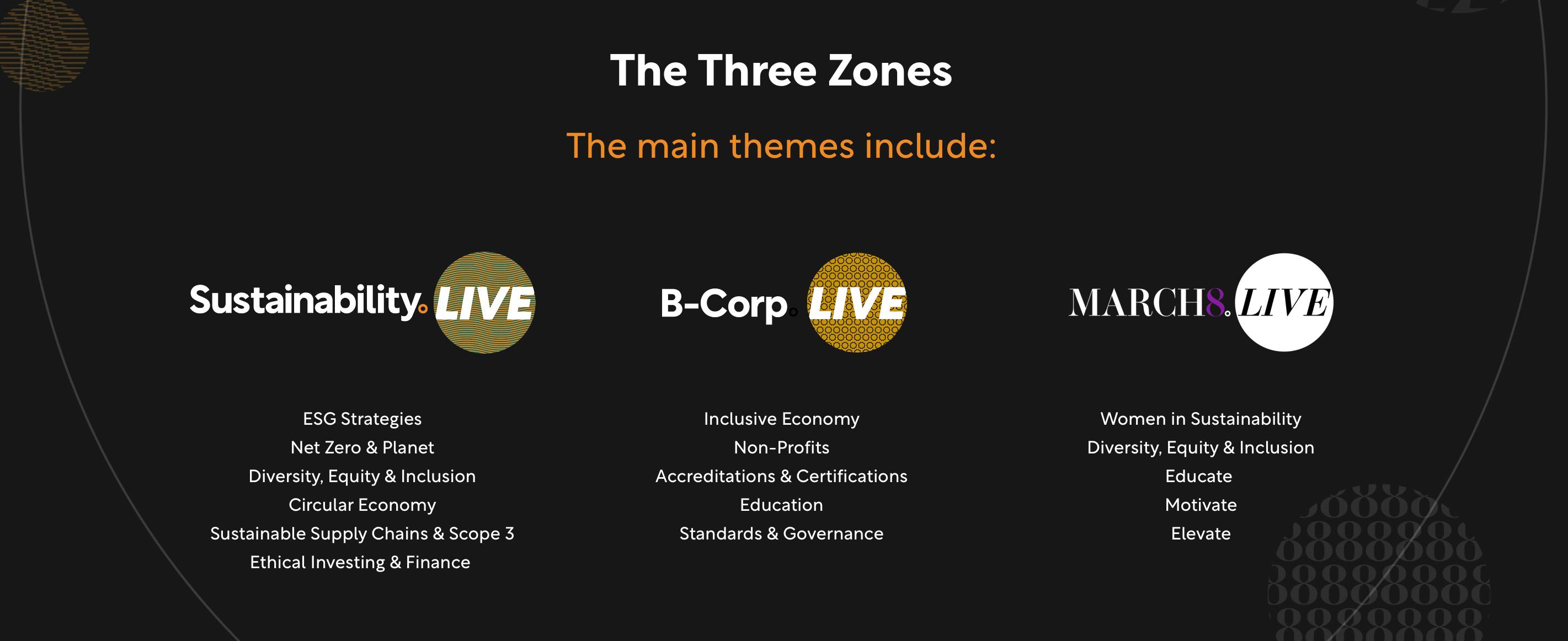 The Three Zones

The main themes include:

Sustainability. LIVE

ESG Strategies
Net Zero & Planet
Diversity, Equity & Inclusion
Circular Economy
Sustainable Supply Chains & Scope 3
Ethical Investing & Finance

B-Corp. LIVE

Inclusive Economy
Non-Profits
Accreditations & Certifications
Education
Standards & Governance

MARCH8. LIVE

Women in Sustainability
Diversity, Equity & Inclusion
Educate
Motivate
Elevate